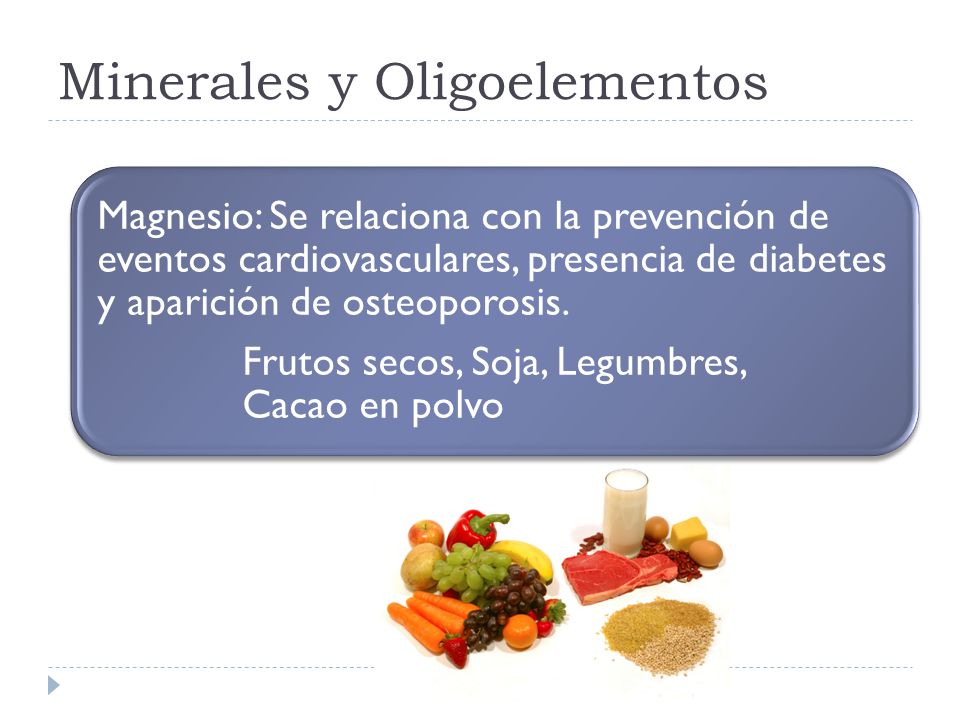 Minerales y Oligoelementos

Magnesio: Se relaciona con la prevención de eventos cardiovasculares, presencia de diabetes y aparición de osteoporosis.

Frutos secos, Soja, Legumbres, Cacao en polvo